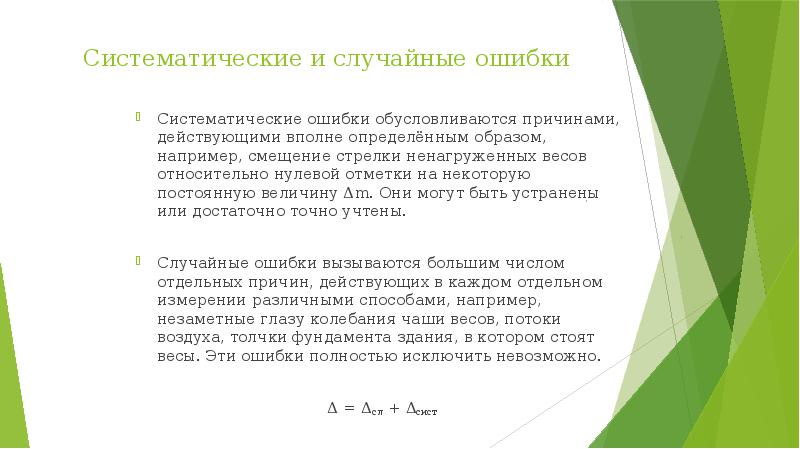 Систематические и случайные ошибки

Систематические ошибки обусловливаются причинами, действующими вполне определённым образом, например, смещение стрелки ненагруженных весов относительно нулевой отметки на некоторую постоянную величину $\Delta m$. Они могут быть устранены или достаточно точно учтены.

Случайные ошибки вызываются большим числом отдельных причин, действующих в каждом отдельном измерении различными способами, например, незаметные глазу колебания чаши весов, потоки воздуха, толчки фундамента здания, в котором стоят весы. Эти ошибки полностью исключить невозможно.

$\Delta = \Delta_{сл} + \Delta_{сист}$